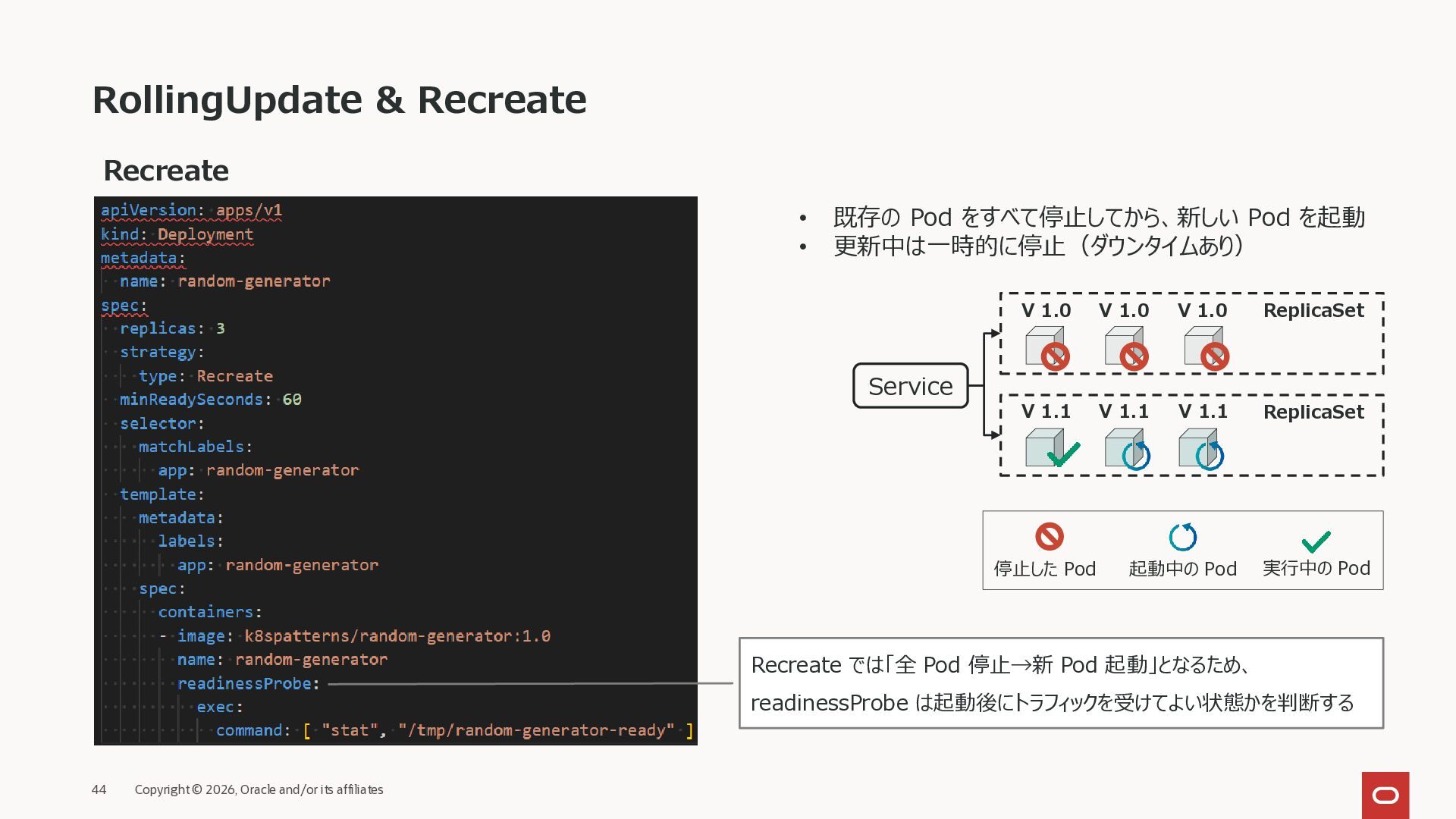 RollingUpdate & Recreate

Recreate

apiVersion: apps/v1
kind: Deployment
metadata:
  name: random-generator
spec:
  replicas: 3
  strategy:
    type: Recreate
  minReadySeconds: 60
  selector:
    matchLabels:
      app: random-generator
  template:
    metadata:
      labels:
        app: random-generator
    spec:
      containers:
      - image: k8spatterns/random-generator:1.0
        name: random-generator
        readinessProbe:
          exec:
            command: [ "stat", "/tmp/random-generator-ready" ]

• 既存の Pod をすべて停止してから、新しい Pod を起動
• 更新中は一時的に停止（ダウンタイムあり）

Service

V 1.0 V 1.0 V 1.0 ReplicaSet

V 1.1 V 1.1 V 1.1 ReplicaSet

停止した Pod 起動中の Pod 実行中の Pod

Recreate では「全 Pod 停止→新 Pod 起動」となるため、
readinessProbe は起動後にトラフィックを受けてよい状態かを判断する

44 Copyright © 2026, Oracle and/or its affiliates